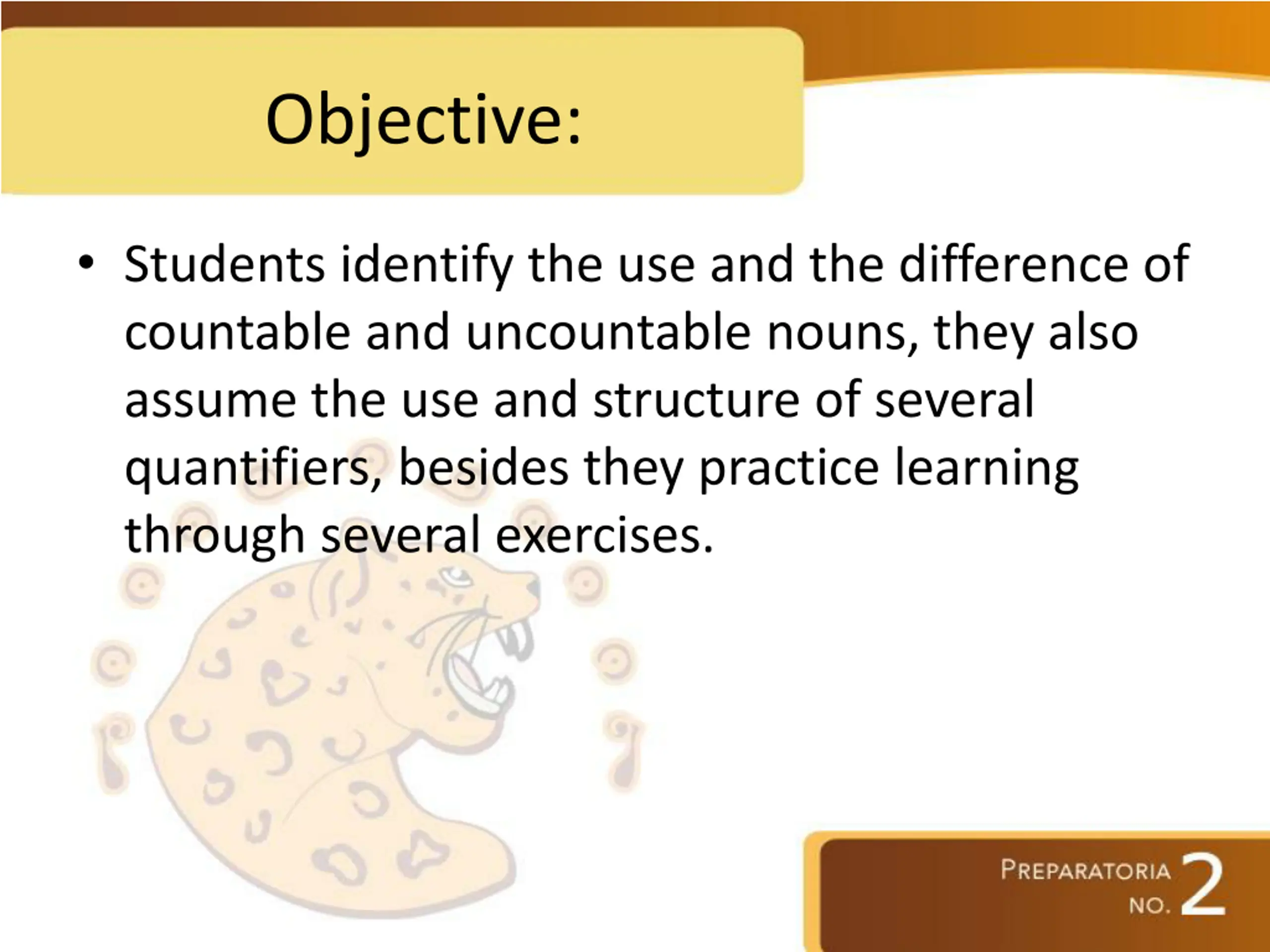 Objective:

• Students identify the use and the difference of countable and uncountable nouns, they also assume the use and structure of several quantifiers, besides they practice learning through several exercises.

PREPARATORIA NO. 2